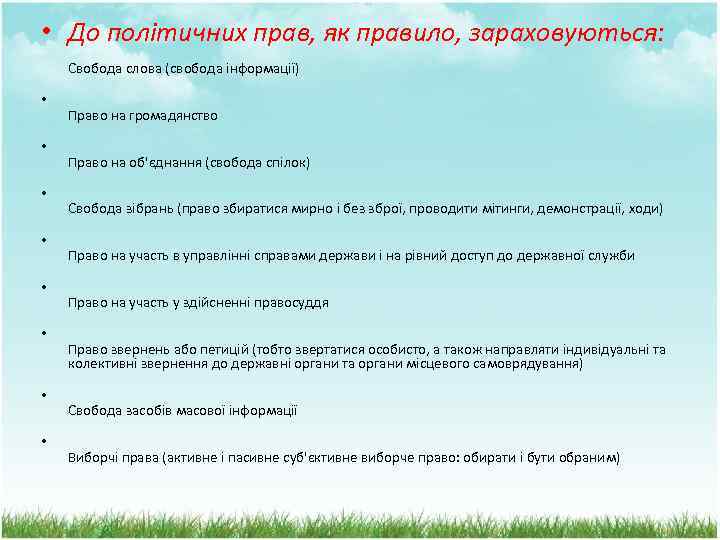 • До політичних прав, як правило, зараховуються:

Свобода слова (свобода інформації)

•
Право на громадянство

•
Право на об'єднання (свобода спілок)

•
Свобода зібрань (право збиратися мирно і без зброї, проводити мітинги, демонстрації, ходи)

•
Право на участь в управлінні справами держави і на рівний доступ до державної служби

•
Право на участь у здійсненні правосуддя

•
Право звернень або петицій (тобто звертатися особисто, а також направляти індивідуальні та колективні звернення до державні органи та органи місцевого самоврядування)

•
Свобода засобів масової інформації

•
Виборчі права (активне і пасивне суб'єктивне виборче право: обирати і бути обраним)